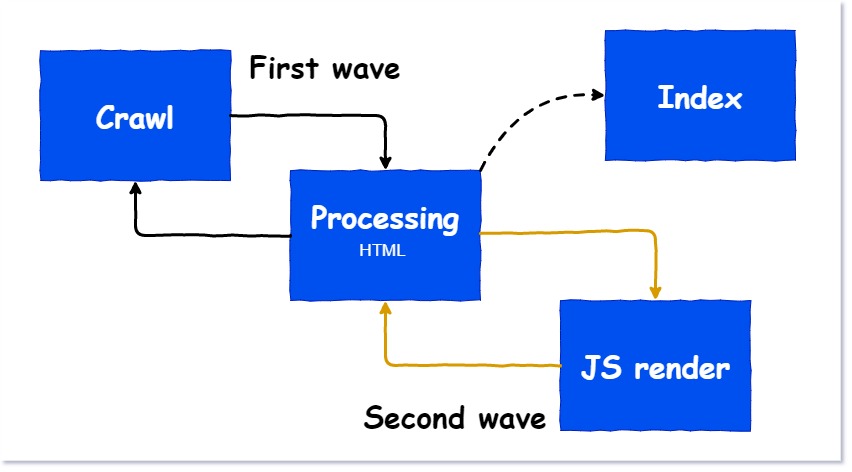 Crawl

First wave

Index

Processing
HTML

JS render

Second wave